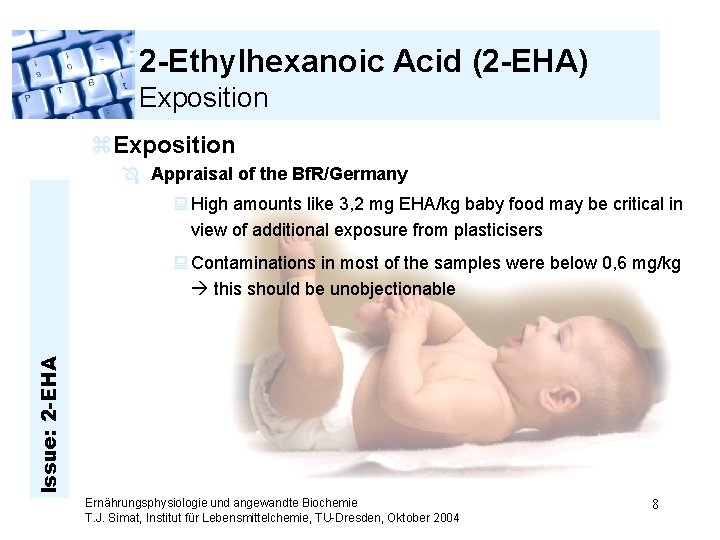 2-Ethylhexanoic Acid (2-EHA)
Exposition

Exposition

Appraisal of the BfR/Germany

High amounts like 3,2 mg EHA/kg baby food may be critical in view of additional exposure from plasticisers

Contaminations in most of the samples were below 0,6 mg/kg → this should be unobjectionable

Issue: 2-EHA

Ernährungsphysiologie und angewandte Biochemie
T.J. Simat, Institut für Lebensmittelchemie, TU-Dresden, Oktober 2004

8